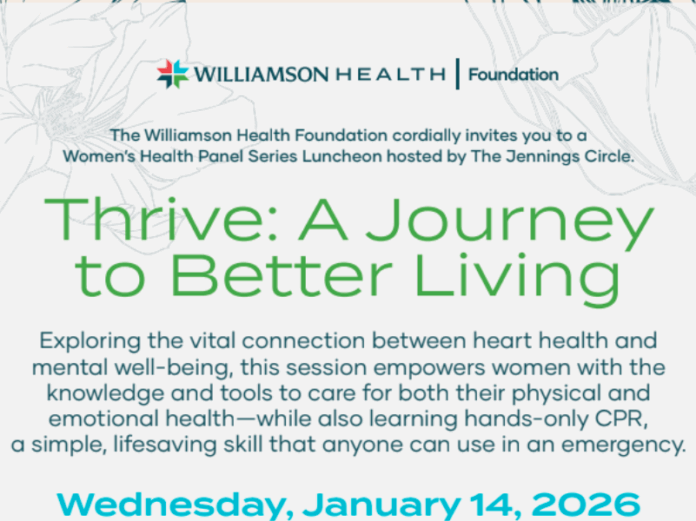 WILLIAMSON HEALTH | Foundation

The Williamson Health Foundation cordially invites you to a Women's Health Panel Series Luncheon hosted by The Jennings Circle.

Thrive: A Journey to Better Living

Exploring the vital connection between heart health and mental well-being, this session empowers women with the knowledge and tools to care for both their physical and emotional health—while also learning hands-only CPR, a simple, lifesaving skill that anyone can use in an emergency.

Wednesday, January 14, 2026